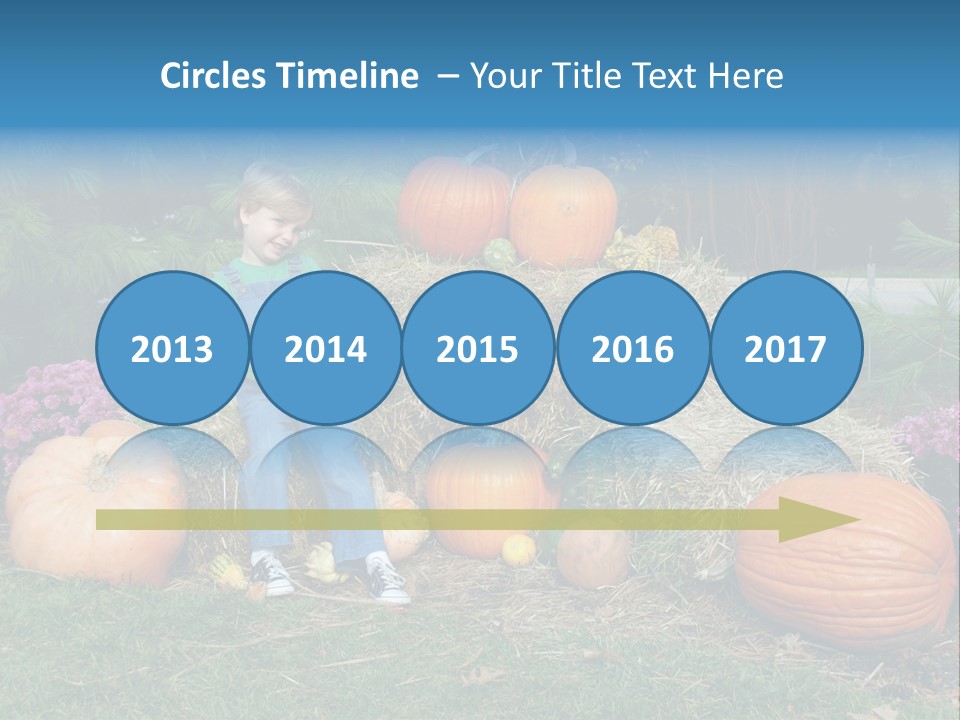 Circles Timeline – Your Title Text Here

2013

2014

2015

2016

2017